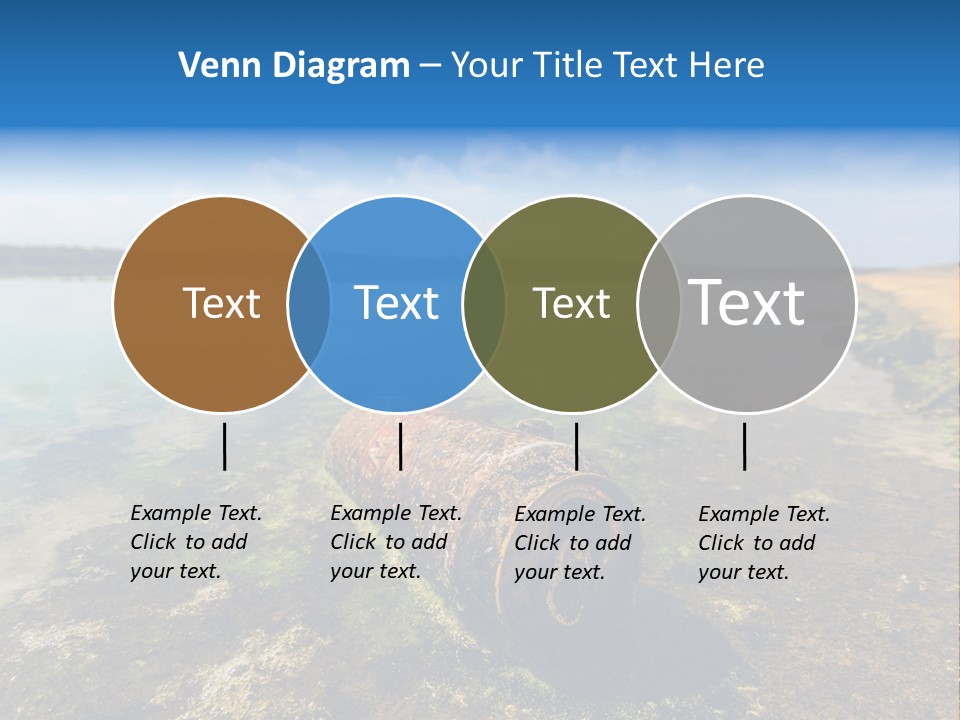 Venn Diagram – Your Title Text Here

Text

Text

Text

Text

Example Text. Click to add your text.

Example Text. Click to add your text.

Example Text. Click to add your text.

Example Text. Click to add your text.